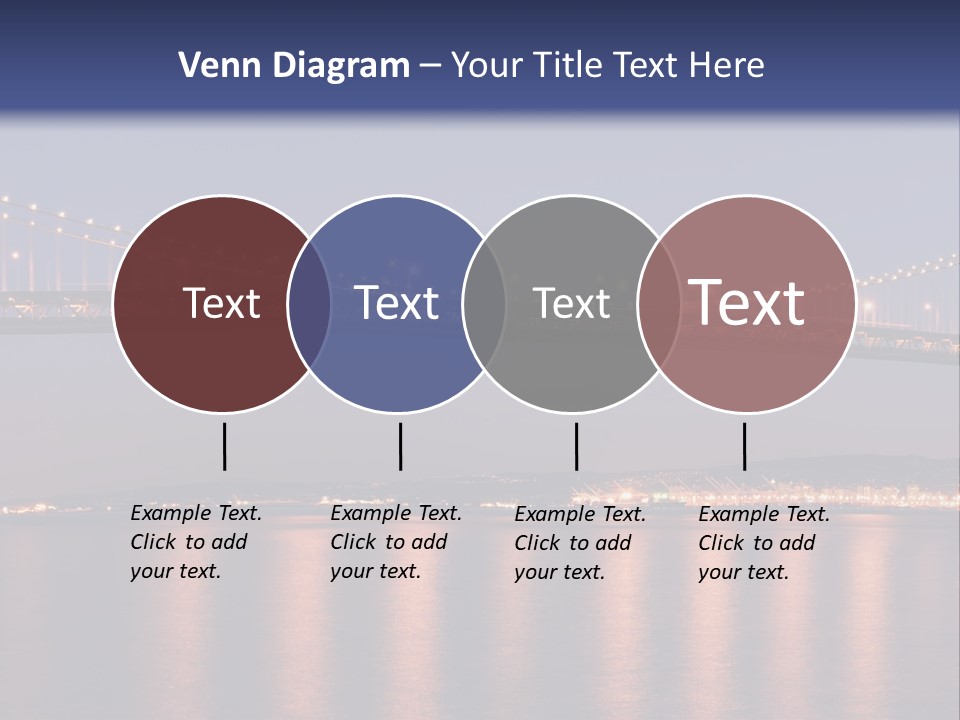 Venn Diagram – Your Title Text Here

Text

Text

Text

Text

Example Text. Click to add your text.

Example Text. Click to add your text.

Example Text. Click to add your text.

Example Text. Click to add your text.